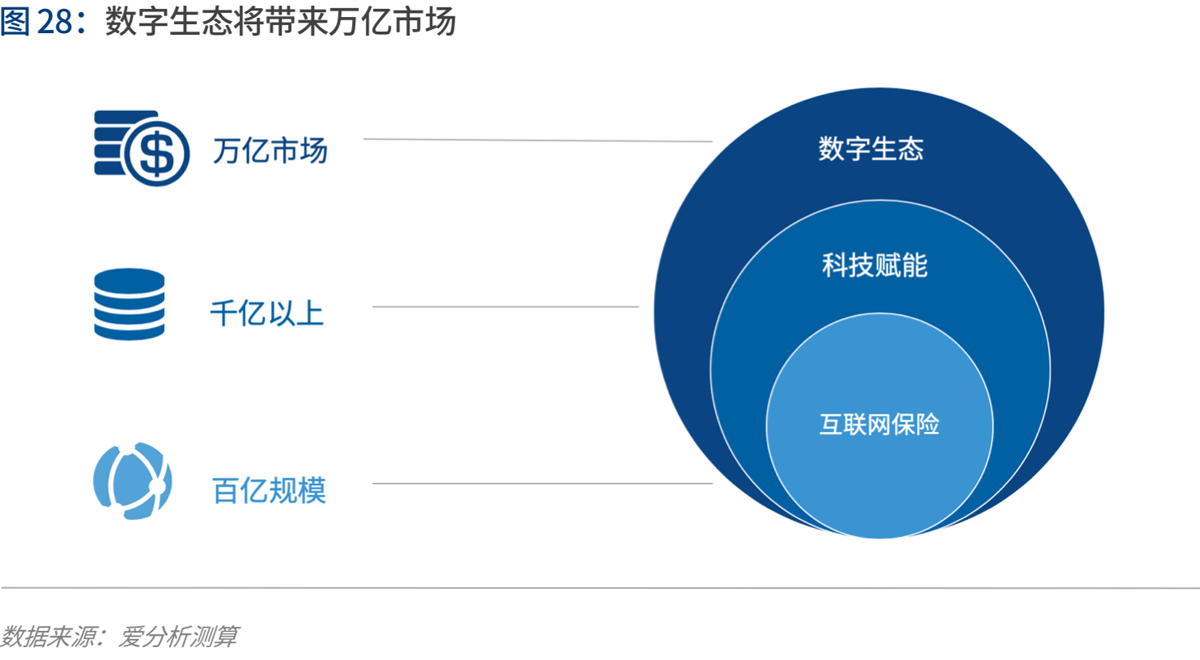 图 28：数字生态将带来万亿市场

万亿市场

千亿以上

百亿规模

数字生态

科技赋能

互联网保险

数据来源：爱分析测算